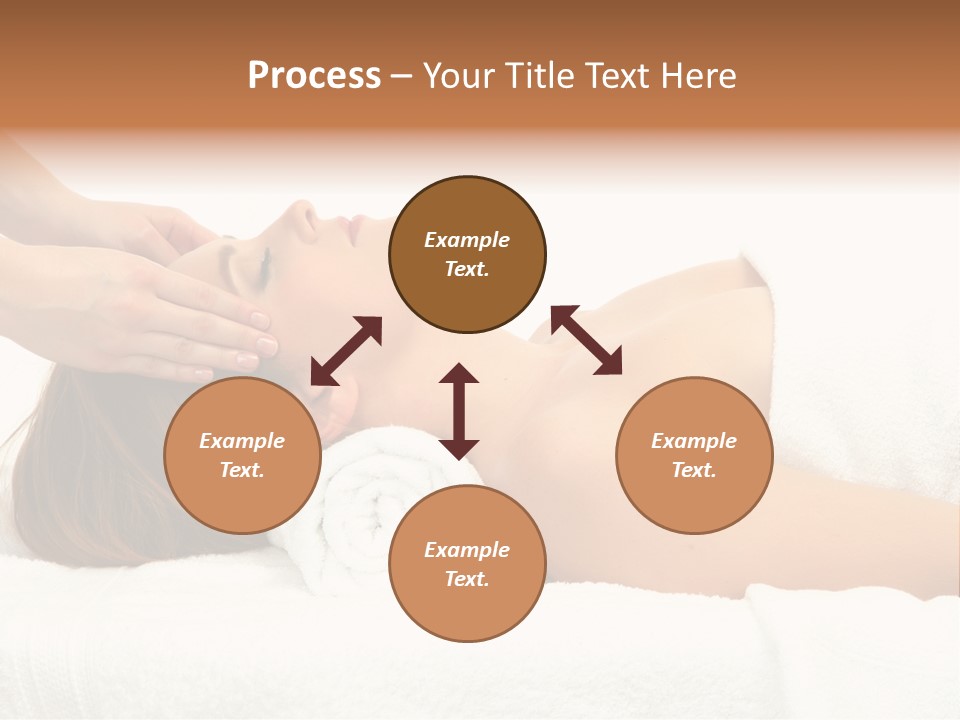 Process – Your Title Text Here

Example Text.

Example Text.

Example Text.

Example Text.